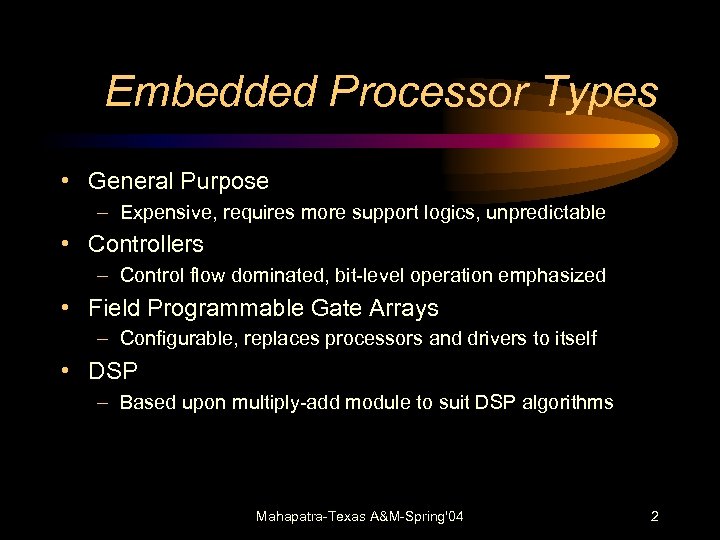 Embedded Processor Types

• General Purpose
  – Expensive, requires more support logics, unpredictable
• Controllers
  – Control flow dominated, bit-level operation emphasized
• Field Programmable Gate Arrays
  – Configurable, replaces processors and drivers to itself
• DSP
  – Based upon multiply-add module to suit DSP algorithms

Mahapatra-Texas A&M-Spring'04

2